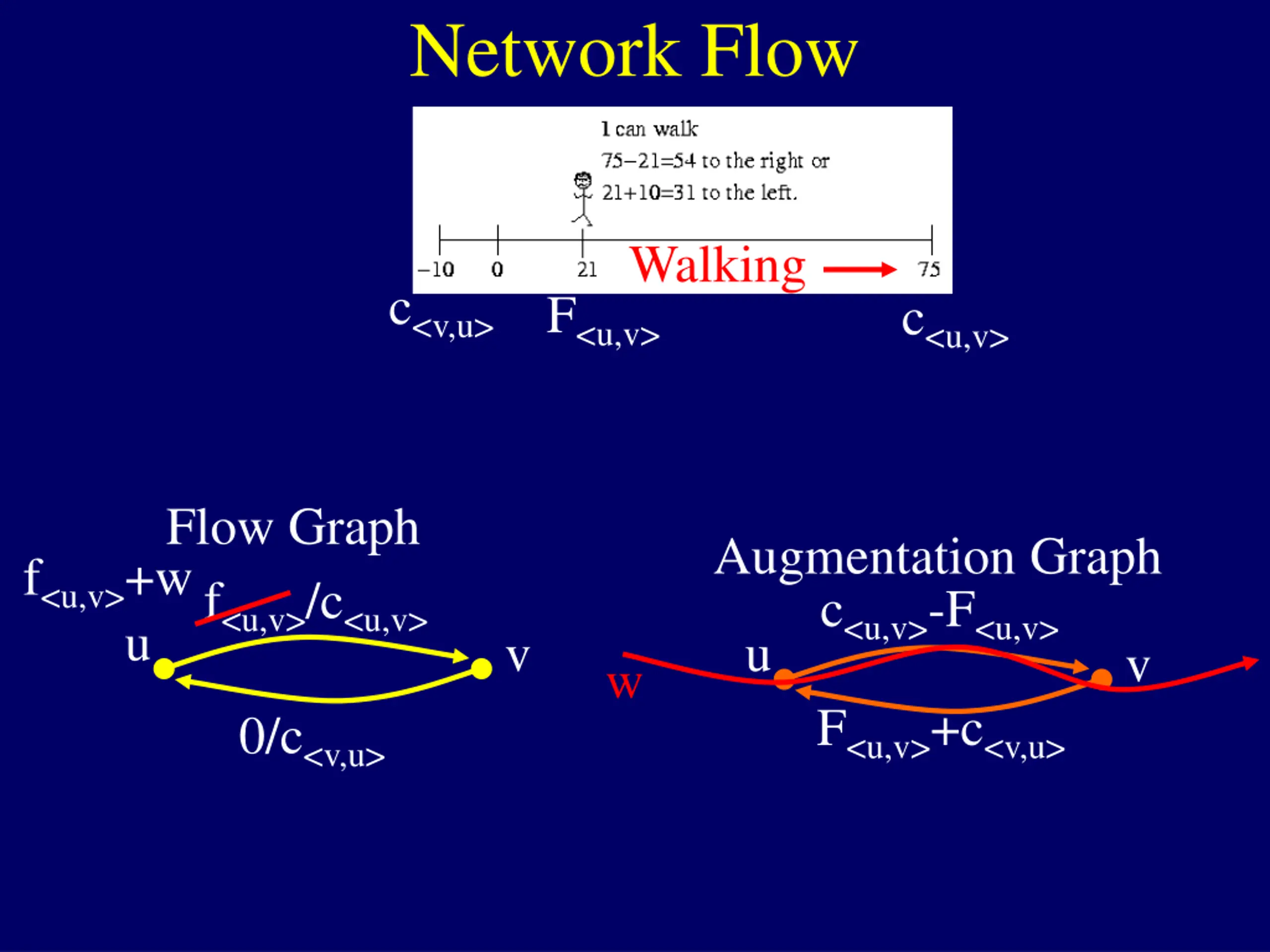 Network Flow

I can walk
75−21=54 to the right or
21+10=31 to the left.

−10 0 21 Walking 75

$c_{<v,u>}$ $F_{<u,v>}$ $c_{<u,v>}$

Flow Graph

$f_{<u,v>}+w$ $f_{<u,v>}/c_{<u,v>}$

u v

$0/c_{<v,u>}$

Augmentation Graph

$c_{<u,v>}-F_{<u,v>}$

w u v

$F_{<u,v>}+c_{<v,u>}$